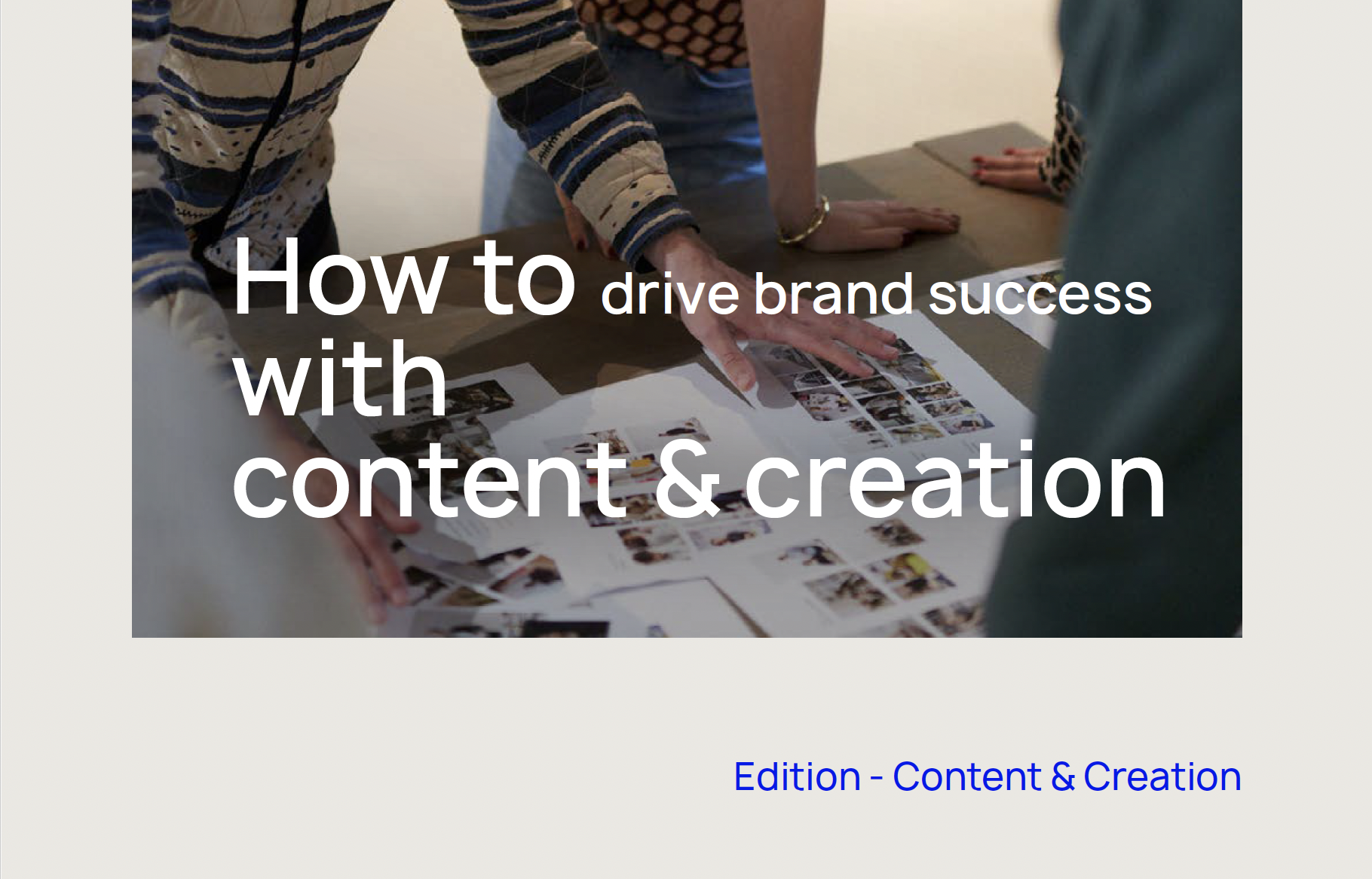 How to drive brand success with content & creation

Edition - Content & Creation